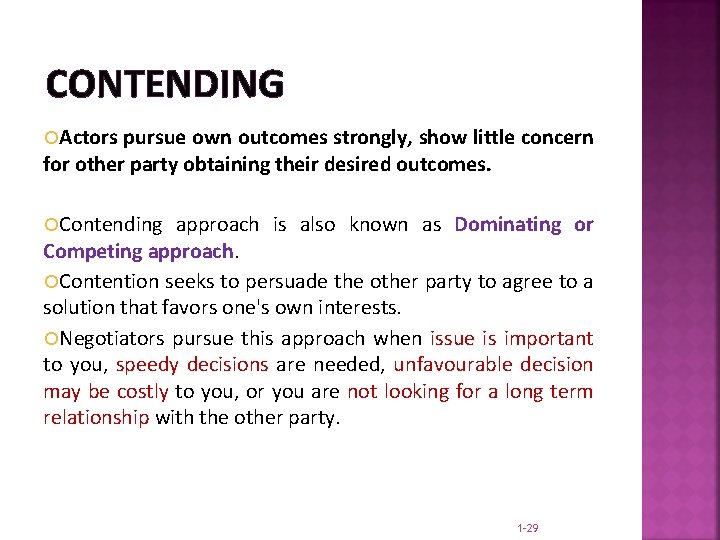 CONTENDING

Actors pursue own outcomes strongly, show little concern for other party obtaining their desired outcomes.

Contending approach is also known as Dominating or Competing approach.

Contention seeks to persuade the other party to agree to a solution that favors one's own interests.

Negotiators pursue this approach when issue is important to you, speedy decisions are needed, unfavourable decision may be costly to you, or you are not looking for a long term relationship with the other party.

1-29